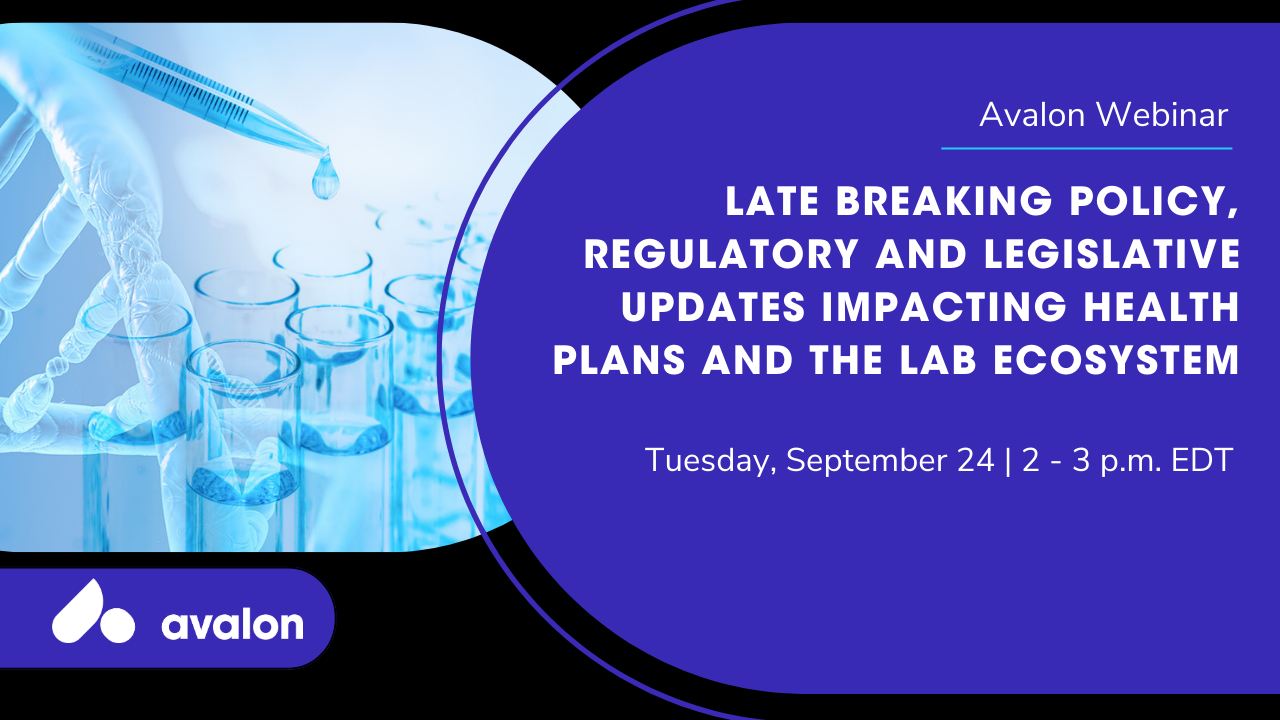 Avalon Webinar

LATE BREAKING POLICY, REGULATORY AND LEGISLATIVE UPDATES IMPACTING HEALTH PLANS AND THE LAB ECOSYSTEM

Tuesday, September 24 | 2 - 3 p.m. EDT

avalon